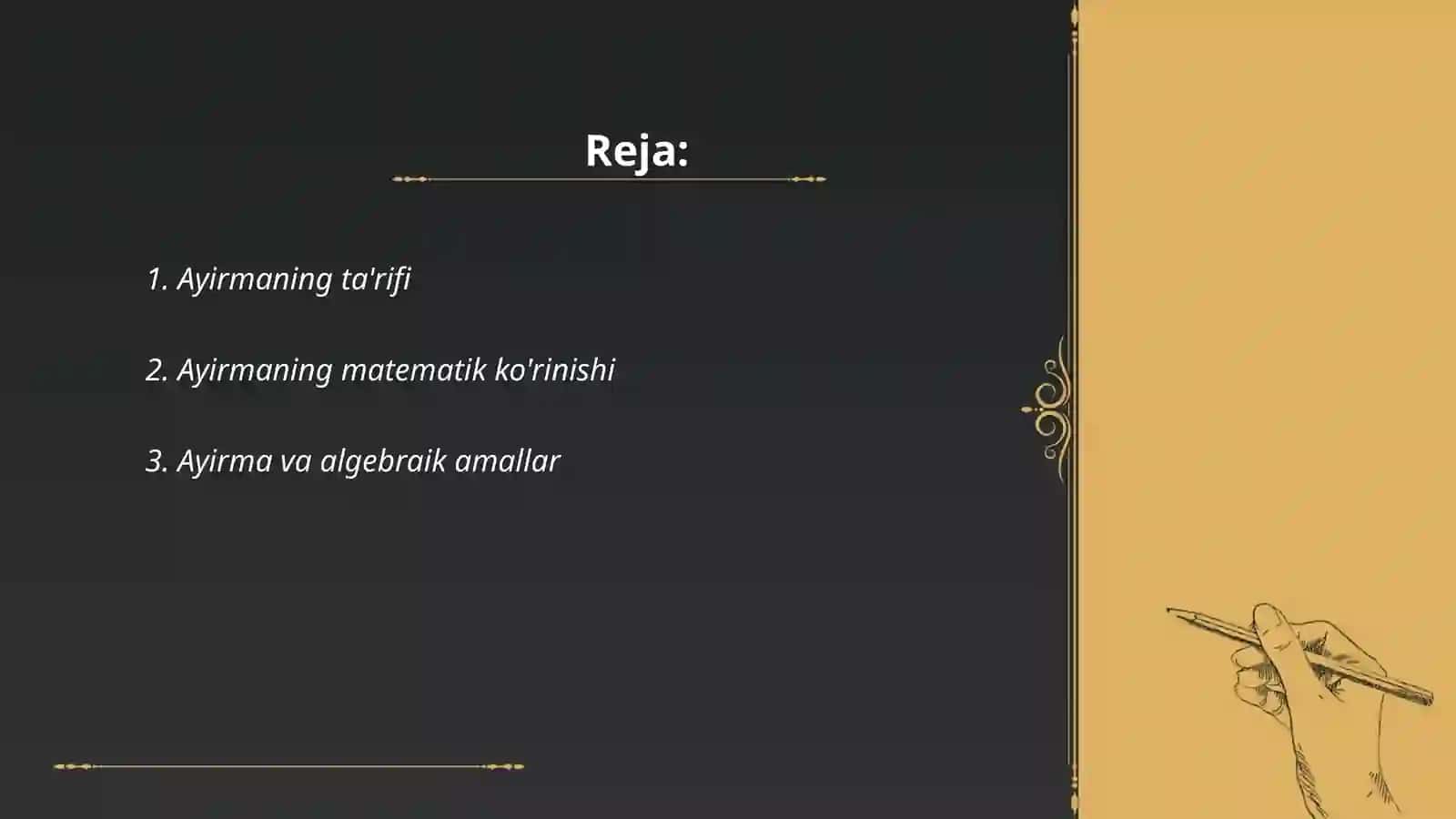 Reja:

1. Ayirmaning ta'rifi

2. Ayirmaning matematik ko'rinishi

3. Ayirma va algebraik amallar